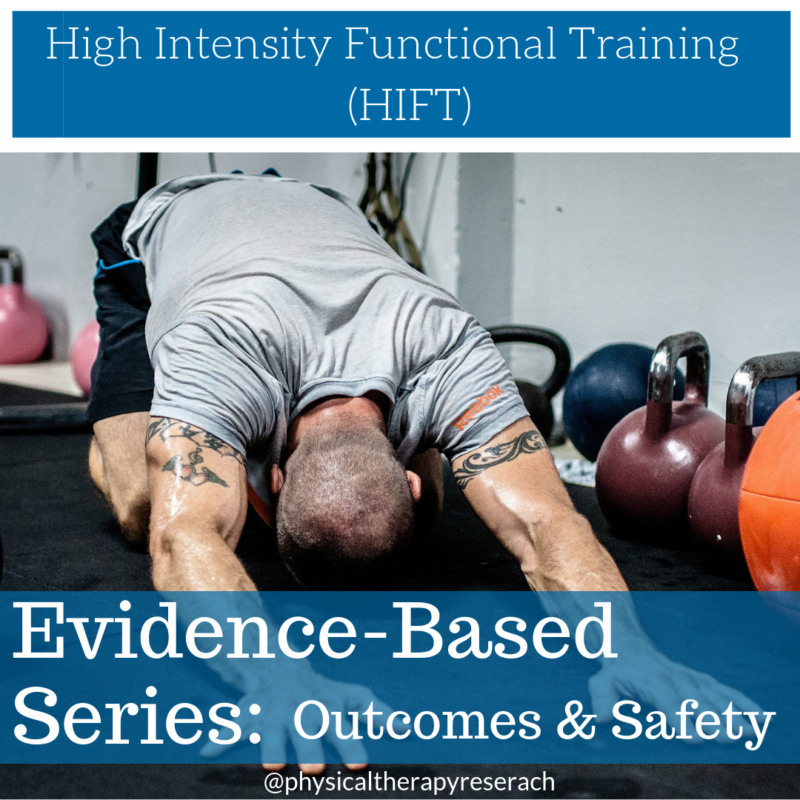 High Intensity Functional Training (HIFT)

Reebok

Evidence-Based Series: Outcomes & Safety

@physicaltherapyreserach